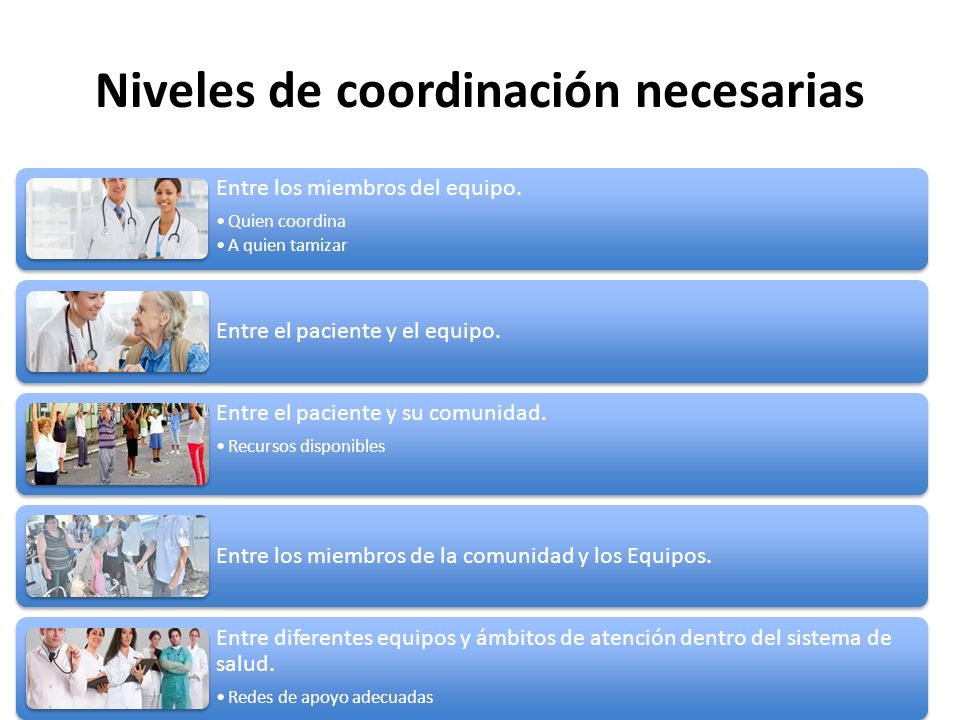 Niveles de coordinación necesarias

Entre los miembros del equipo.
• Quien coordina
• A quien tamizar

Entre el paciente y el equipo.

Entre el paciente y su comunidad.
• Recursos disponibles

Entre los miembros de la comunidad y los Equipos.

Entre diferentes equipos y ámbitos de atención dentro del sistema de salud.
• Redes de apoyo adecuadas